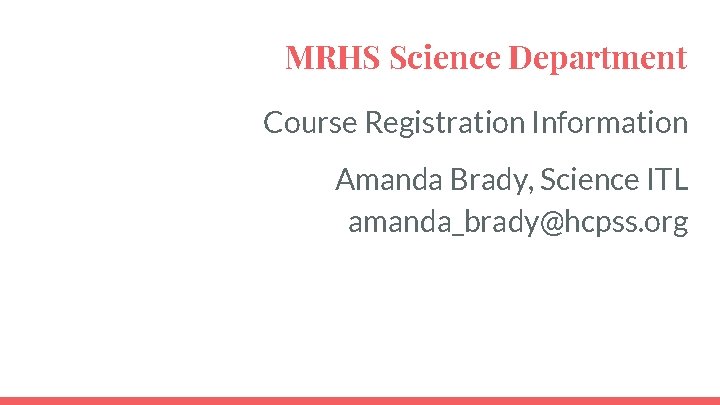 MRHS Science Department

Course Registration Information

Amanda Brady, Science ITL
amanda_brady@hcpss.org